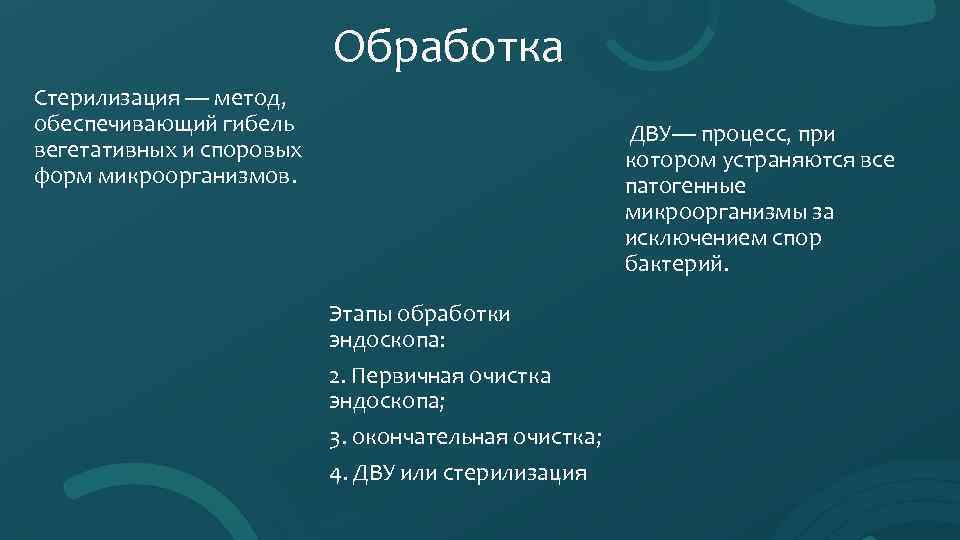 Обработка

Стерилизация — метод, обеспечивающий гибель вегетативных и споровых форм микроорганизмов.

ДВУ— процесс, при котором устраняются все патогенные микроорганизмы за исключением спор бактерий.

Этапы обработки эндоскопа:

2. Первичная очистка эндоскопа;

3. окончательная очистка;

4. ДВУ или стерилизация